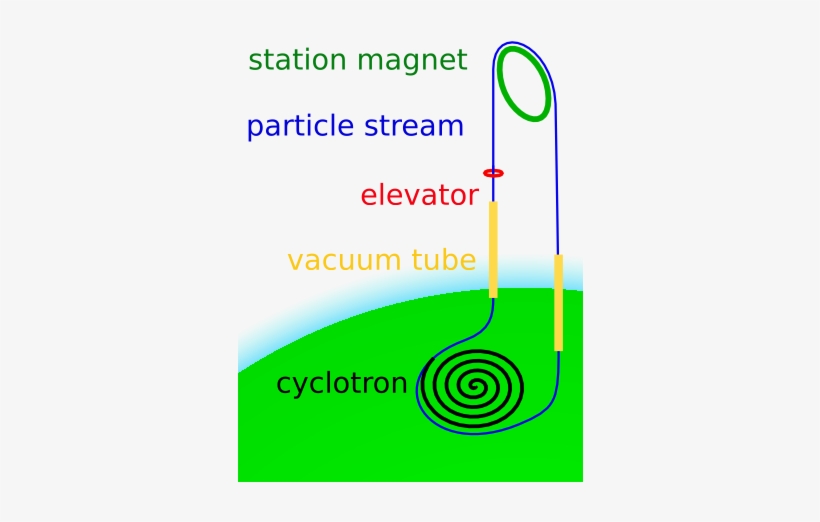 station magnet

particle stream

elevator

vacuum tube

cyclotron